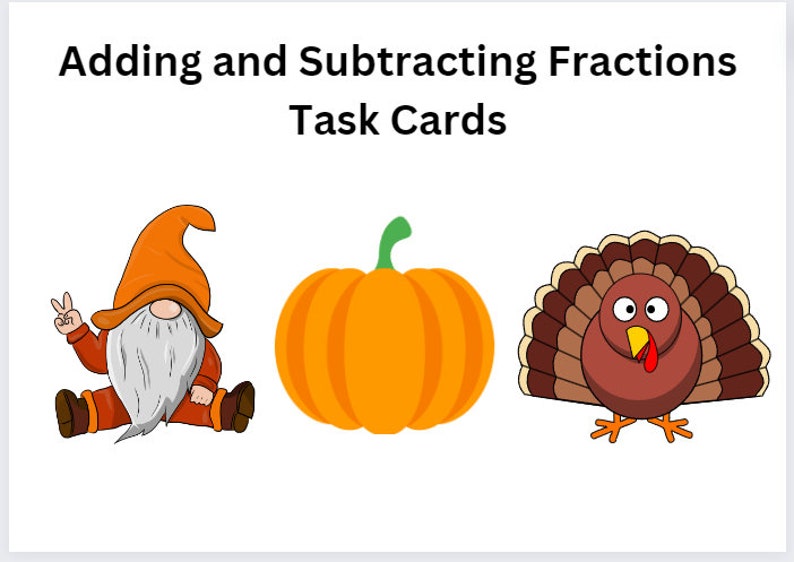 Adding and Subtracting Fractions
Task Cards